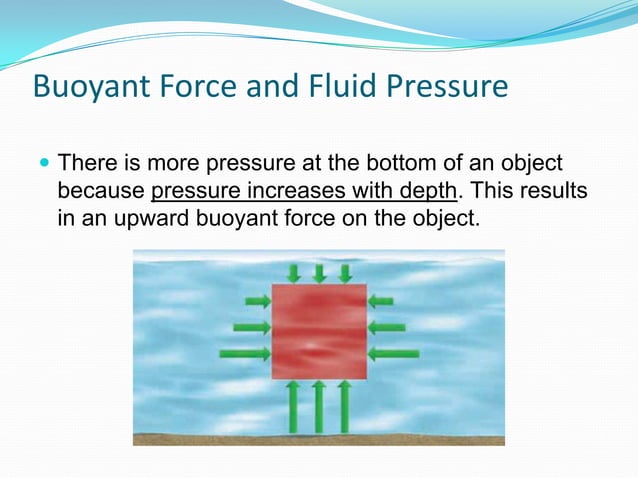 Buoyant Force and Fluid Pressure

There is more pressure at the bottom of an object because pressure increases with depth. This results in an upward buoyant force on the object.